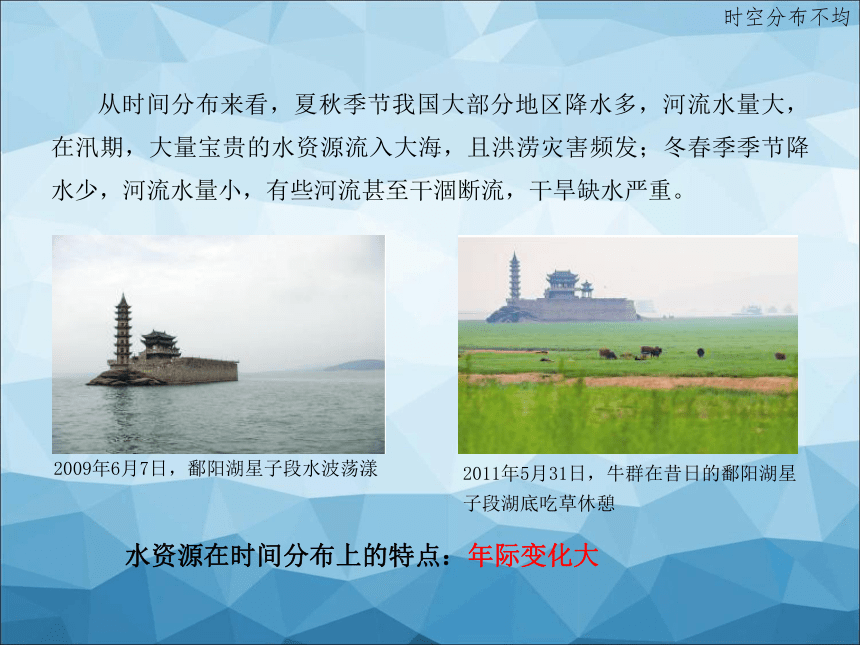 时空分布不均

从时间分布来看，夏秋季节我国大部分地区降水多，河流水量大，在汛期，大量宝贵的水资源流入大海，且洪涝灾害频发；冬春季季节降水少，河流水量小，有些河流甚至干涸断流，干旱缺水严重。

2009年6月7日，鄱阳湖星子段水波荡漾

2011年5月31日，牛群在昔日的鄱阳湖星子段湖底吃草休憩

水资源在时间分布上的特点：年际变化大